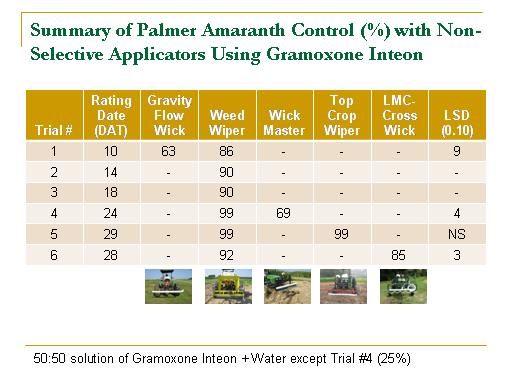 Summary of Palmer Amaranth Control (%) with Non-Selective Applicators Using Gramoxone Inteon

| Trial # | Rating Date (DAT) | Gravity Flow Wick | Weed Wiper | Wick Master | Top Crop Wiper | LMC-Cross Wick | LSD (0.10) |
|---|---|---|---|---|---|---|---|
| 1 | 10 | 63 | 86 | - | - | - | 9 |
| 2 | 14 | - | 90 | - | - | - | - |
| 3 | 18 | - | 90 | - | - | - | - |
| 4 | 24 | - | 99 | 69 | - | - | 4 |
| 5 | 29 | - | 99 | - | 99 | - | NS |
| 6 | 28 | - | 92 | - | - | 85 | 3 |

50:50 solution of Gramoxone Inteon +Water except Trial #4 (25%)